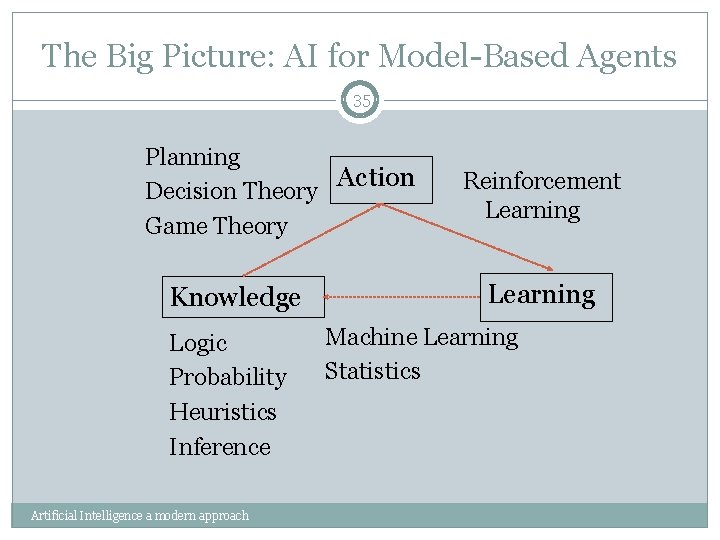 The Big Picture: AI for Model-Based Agents

35

Planning
Decision Theory
Game Theory

Action

Reinforcement Learning

Knowledge

Learning

Logic
Probability
Heuristics
Inference

Machine Learning
Statistics

Artificial Intelligence a modern approach